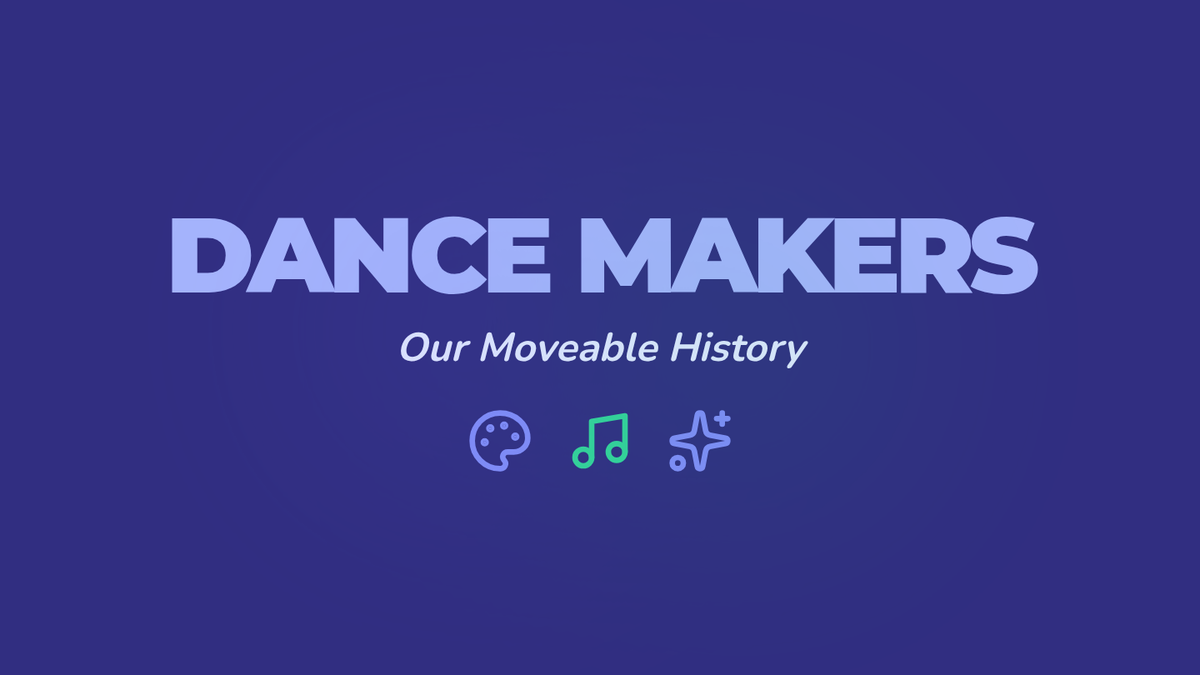 DANCE MAKERS

Our Moveable History